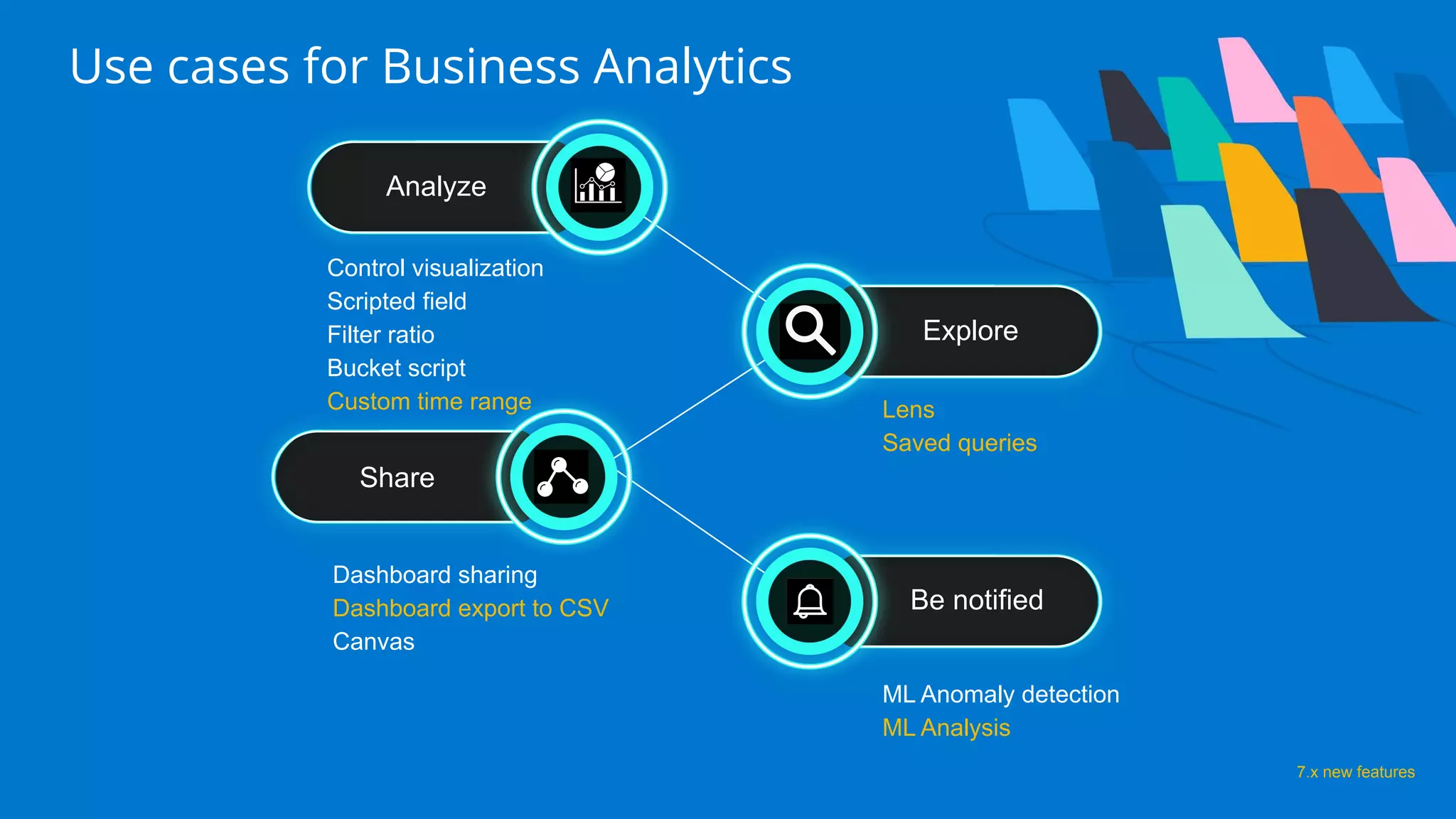 Use cases for Business Analytics

Analyze

Control visualization
Scripted field
Filter ratio
Bucket script
Custom time range

Explore

Lens
Saved queries

Share

Dashboard sharing
Dashboard export to CSV
Canvas

Be notified

ML Anomaly detection
ML Analysis

7.x new features